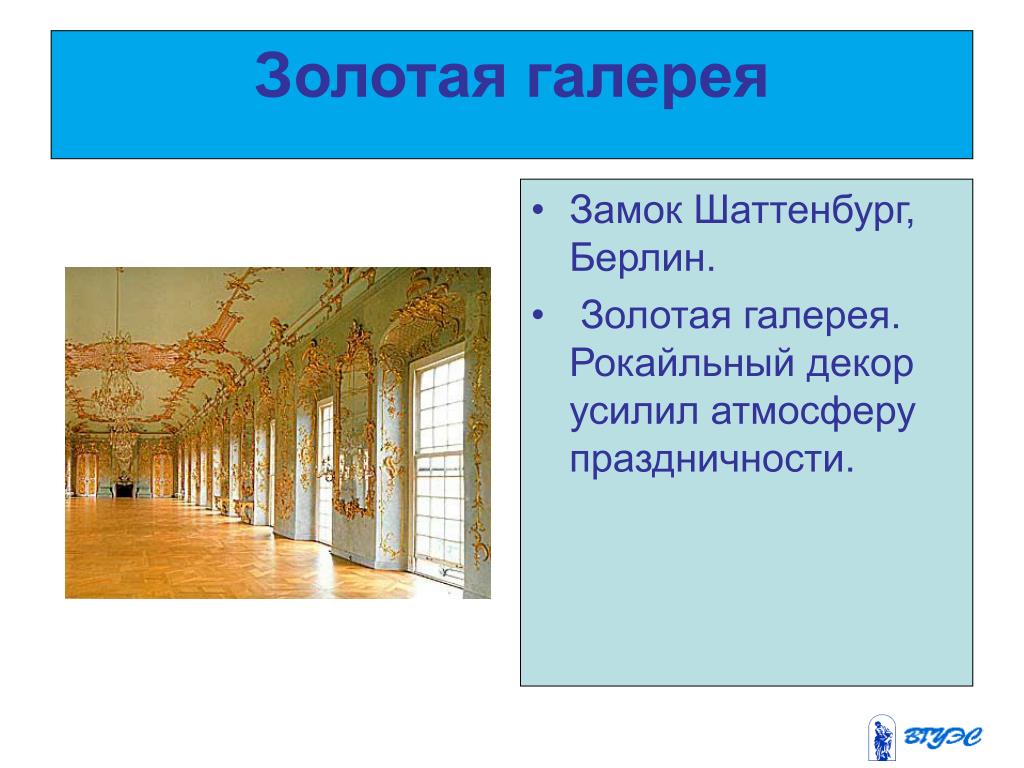 Золотая галерея

• Замок Шаттенбург, Берлин.
• Золотая галерея. Рокайльный декор усилил атмосферу праздничности.

ВГУЭС